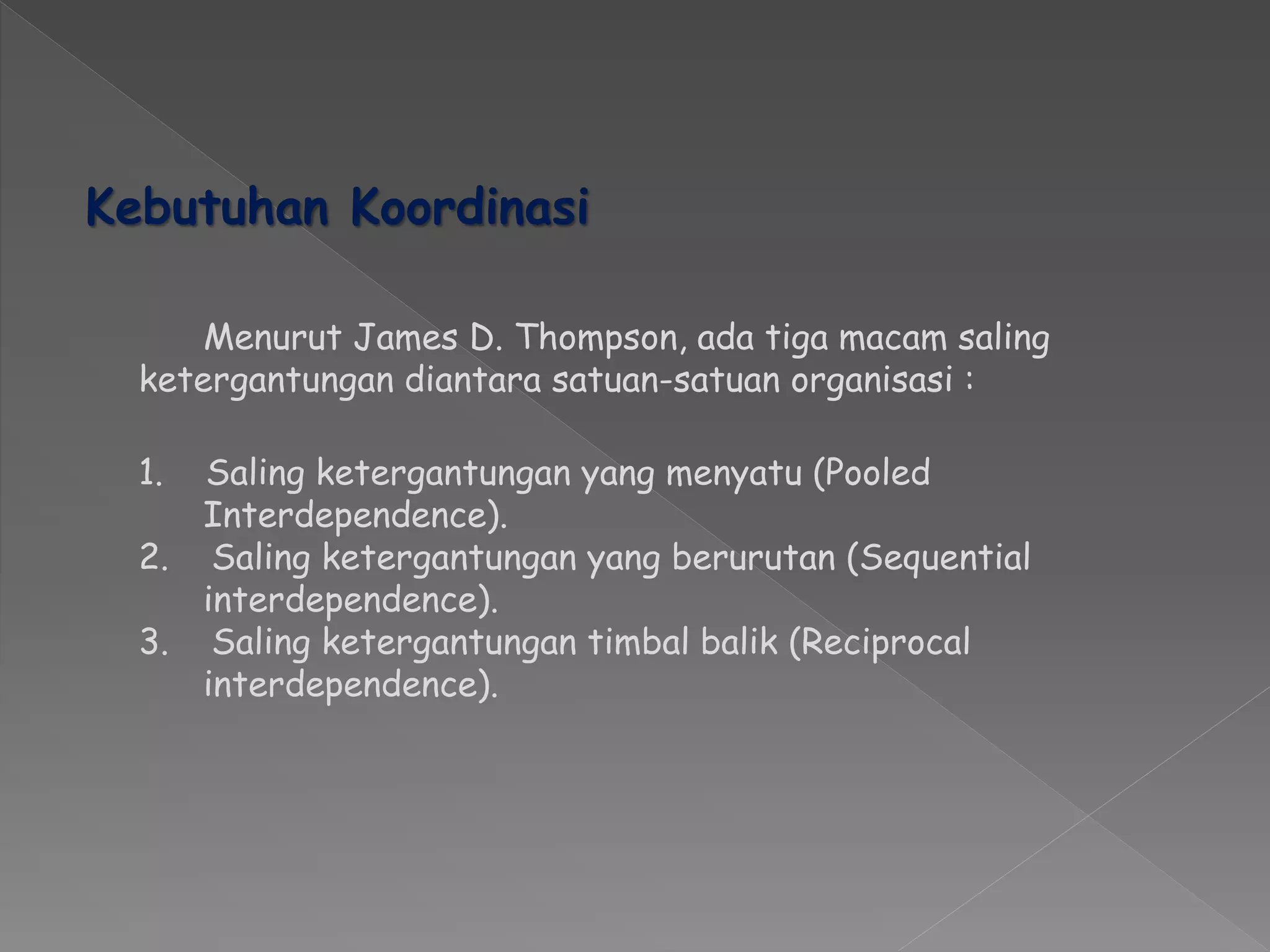 Kebutuhan Koordinasi

Menurut James D. Thompson, ada tiga macam saling ketergantungan diantara satuan-satuan organisasi :

1. Saling ketergantungan yang menyatu (Pooled Interdependence).
2. Saling ketergantungan yang berurutan (Sequential interdependence).
3. Saling ketergantungan timbal balik (Reciprocal interdependence).